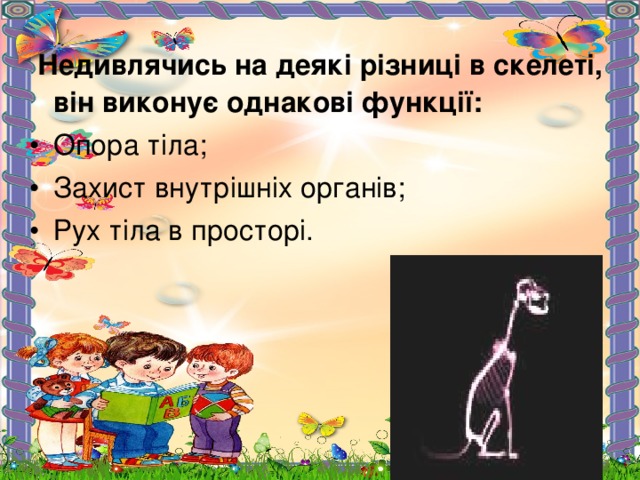 Недивлячись на деякі різниці в скелеті, він виконує однакові функції:

• Опора тіла;

• Захист внутрішніх органів;

• Рух тіла в просторі.

А Б В